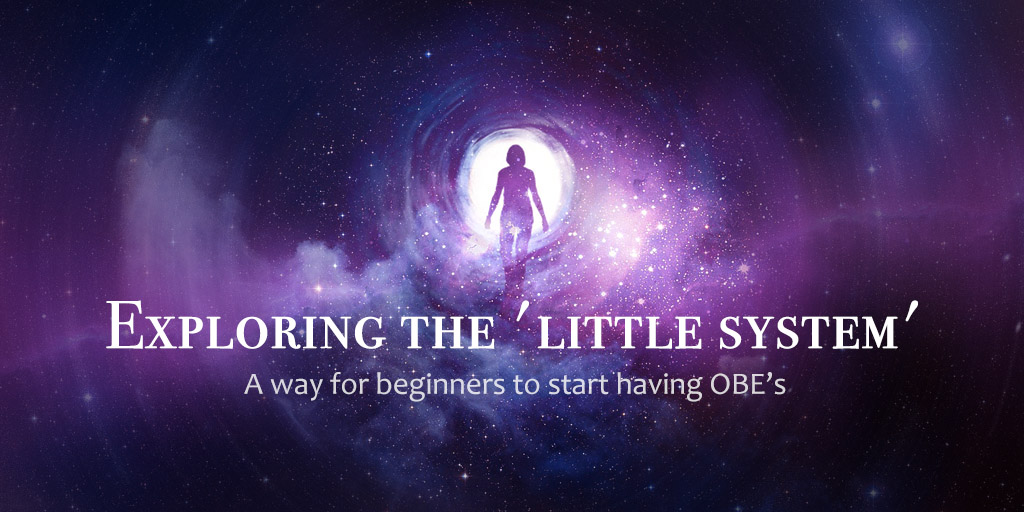 Exploring the 'little system'

A way for beginners to start having OBE's